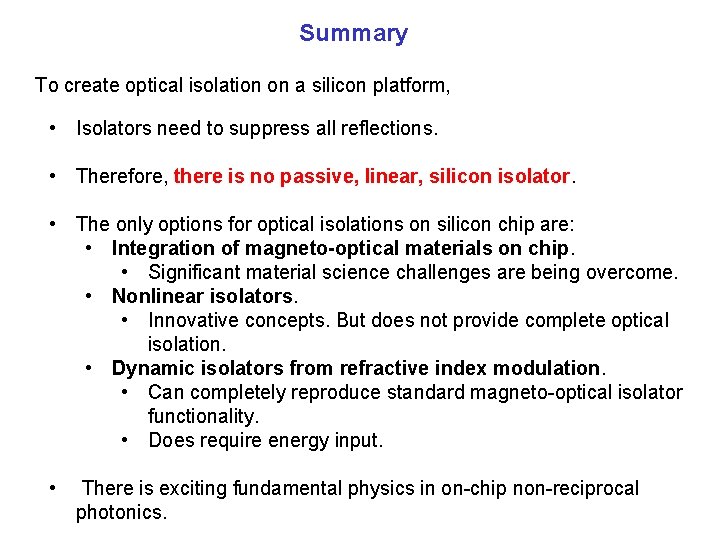 Summary

To create optical isolation on a silicon platform,

• Isolators need to suppress all reflections.

• Therefore, there is no passive, linear, silicon isolator.

• The only options for optical isolations on silicon chip are:
  • Integration of magneto-optical materials on chip.
    • Significant material science challenges are being overcome.
  • Nonlinear isolators.
    • Innovative concepts. But does not provide complete optical isolation.
  • Dynamic isolators from refractive index modulation.
    • Can completely reproduce standard magneto-optical isolator functionality.
    • Does require energy input.

• There is exciting fundamental physics in on-chip non-reciprocal photonics.